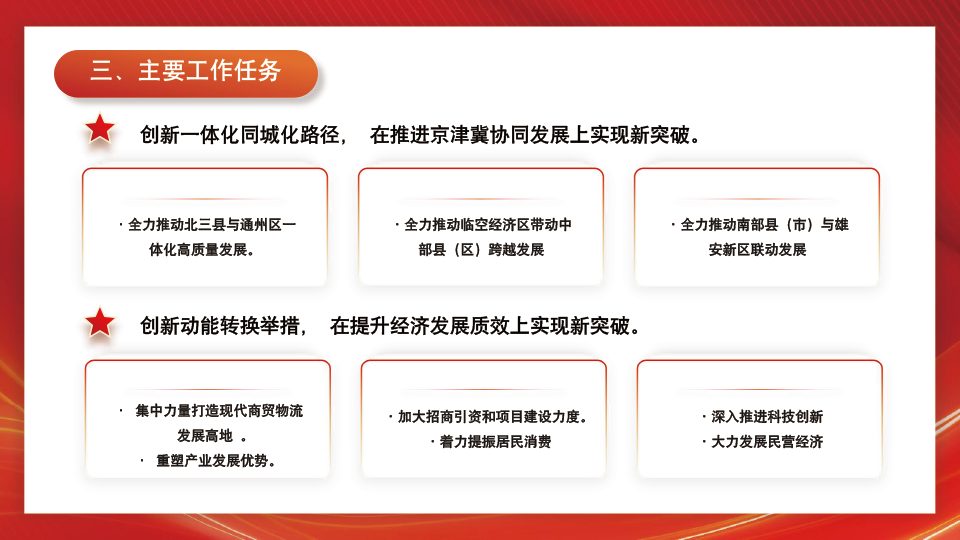 三、主要工作任务

创新一体化同城化路径， 在推进京津冀协同发展上实现新突破。

· 全力推动北三县与通州区一体化高质量发展。

· 全力推动临空经济区带动中部县（区）跨越发展

· 全力推动南部县（市）与雄安新区联动发展

创新动能转换举措， 在提升经济发展质效上实现新突破。

· 集中力量打造现代商贸物流发展高地 。
· 重塑产业发展优势。

· 加大招商引资和项目建设力度。
· 着力提振居民消费

· 深入推进科技创新
· 大力发展民营经济